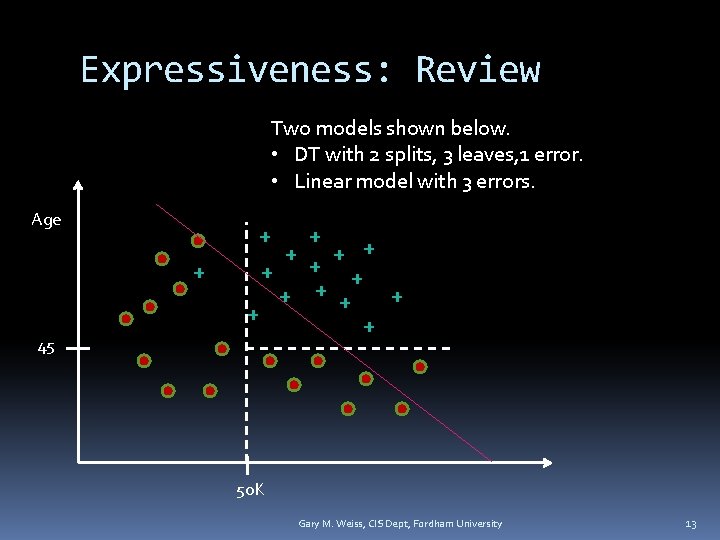 Expressiveness: Review

Two models shown below.
• DT with 2 splits, 3 leaves,1 error.
• Linear model with 3 errors.

Age

45

50K

Gary M. Weiss, CIS Dept, Fordham University

13